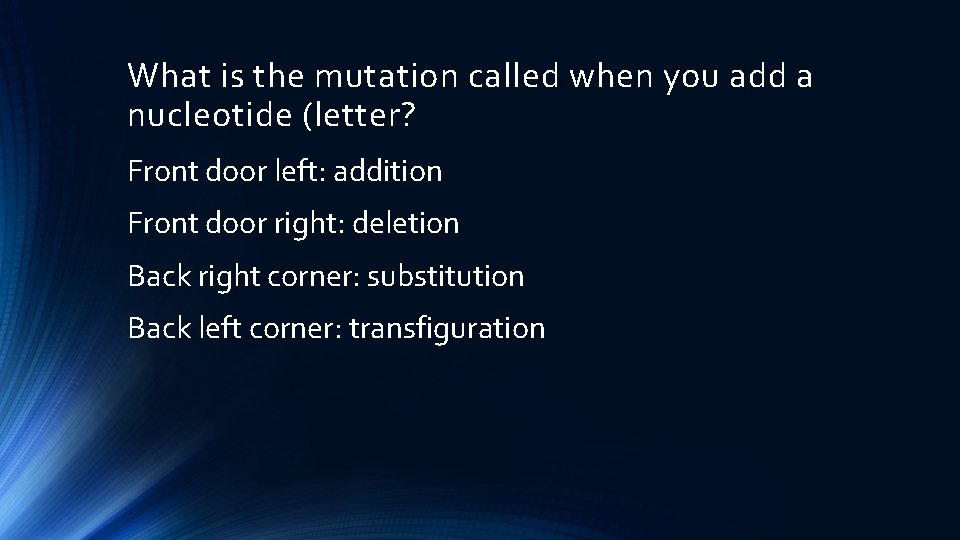 What is the mutation called when you add a nucleotide (letter?

Front door left: addition

Front door right: deletion

Back right corner: substitution

Back left corner: transfiguration